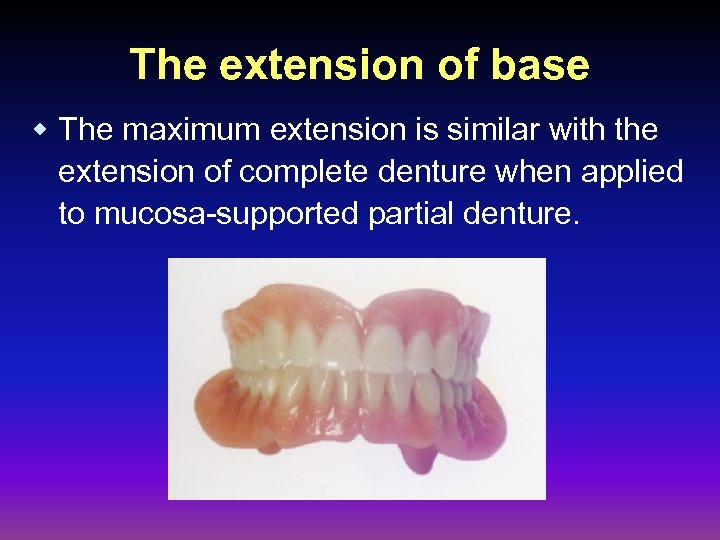 The extension of base

◆ The maximum extension is similar with the extension of complete denture when applied to mucosa-supported partial denture.